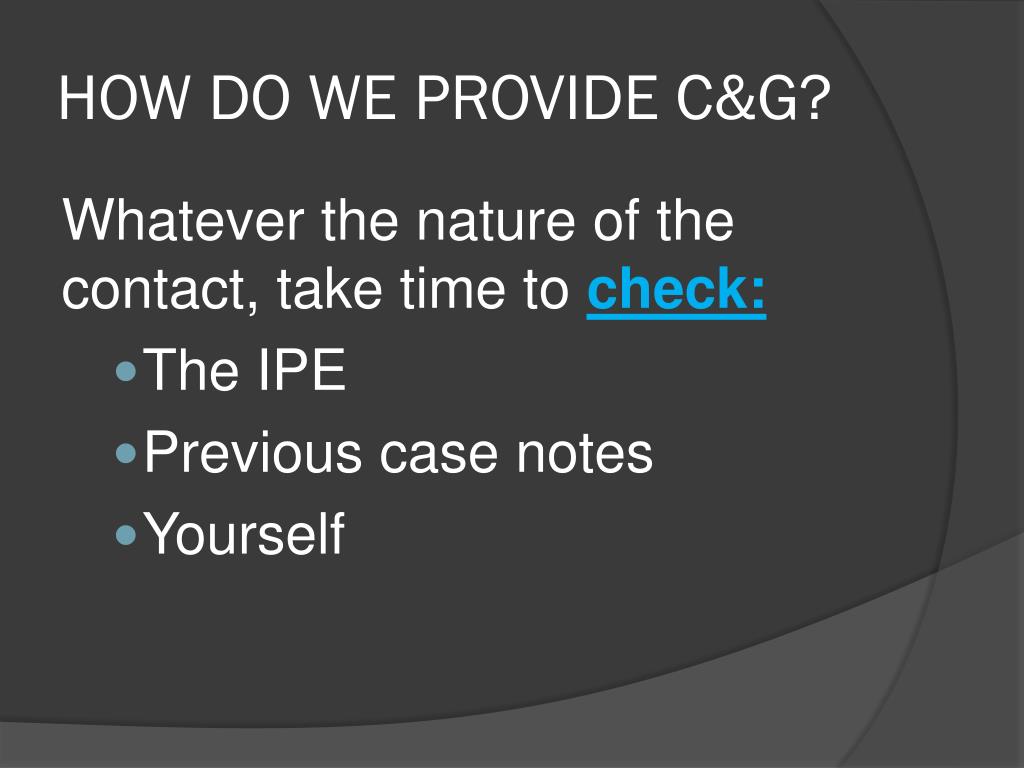 HOW DO WE PROVIDE C&G?

Whatever the nature of the contact, take time to check:

- The IPE
- Previous case notes
- Yourself